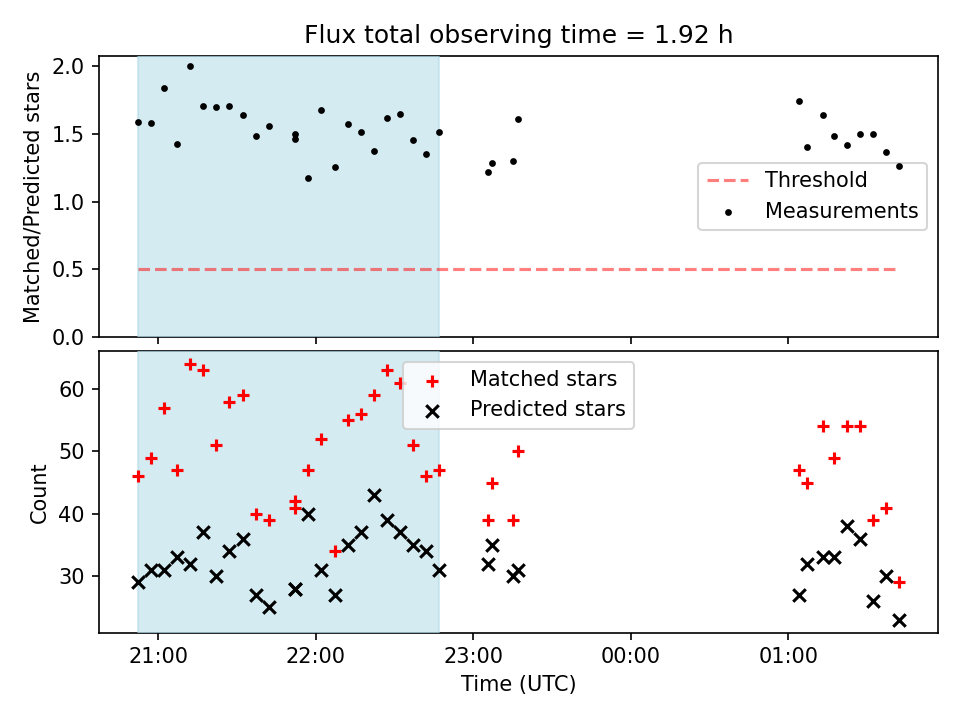 Flux total observing time = 1.92 h

Matched/Predicted stars

2.0
1.5
1.0
0.5
0.0

Threshold
Measurements

Count

60
50
40
30

Matched stars
Predicted stars

21:00
22:00
23:00
00:00
01:00

Time (UTC)